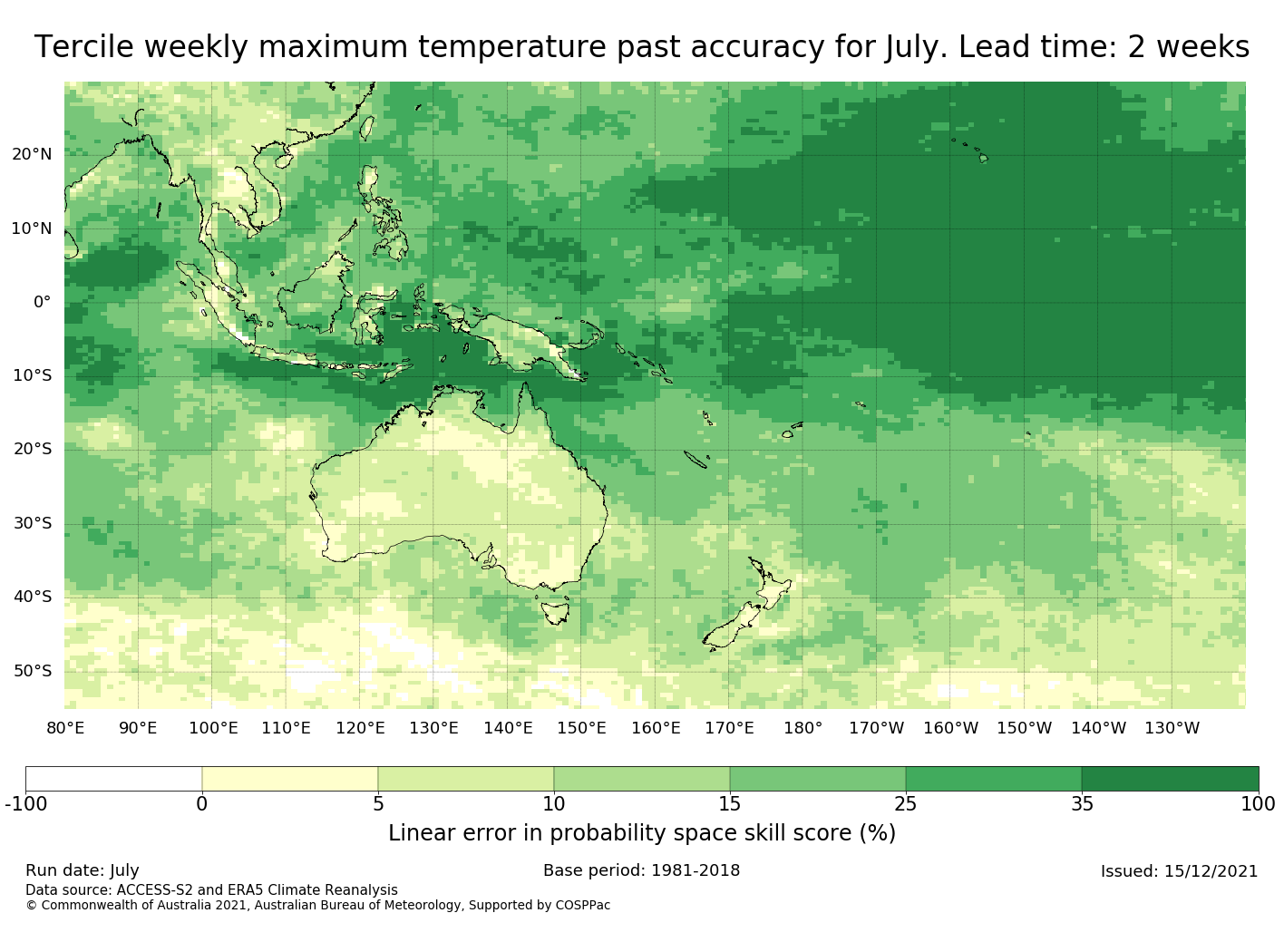 Tercile weekly maximum temperature past accuracy for July. Lead time: 2 weeks

20°N
10°N
0°
10°S
20°S
30°S
40°S
50°S

80°E 90°E 100°E 110°E 120°E 130°E 140°E 150°E 160°E 170°E 180° 170°W 160°W 150°W 140°W 130°W

-100 0 5 10 15 25 35 100

Linear error in probability space skill score (%)

Run date: July
Base period: 1981-2018
Issued: 15/12/2021
Data source: ACCESS-S2 and ERA5 Climate Reanalysis
© Commonwealth of Australia 2021, Australian Bureau of Meteorology, Supported by COSPPac